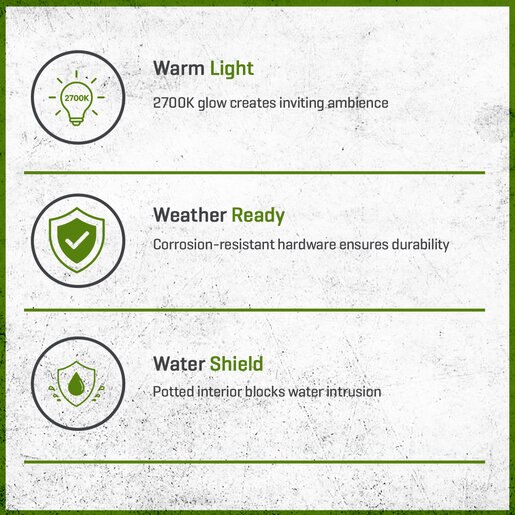 2700K

Warm Light

2700K glow creates inviting ambience

Weather Ready

Corrosion-resistant hardware ensures durability

Water Shield

Potted interior blocks water intrusion